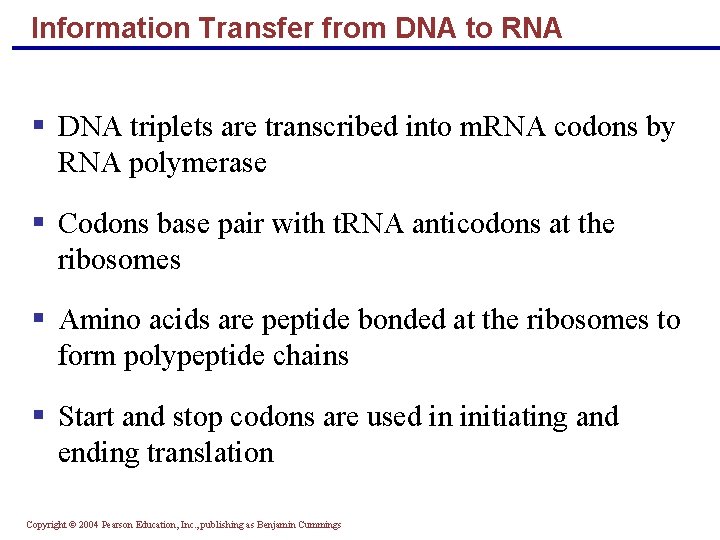 Information Transfer from DNA to RNA

▪ DNA triplets are transcribed into mRNA codons by RNA polymerase

▪ Codons base pair with tRNA anticodons at the ribosomes

▪ Amino acids are peptide bonded at the ribosomes to form polypeptide chains

▪ Start and stop codons are used in initiating and ending translation

Copyright © 2004 Pearson Education, Inc., publishing as Benjamin Cummings